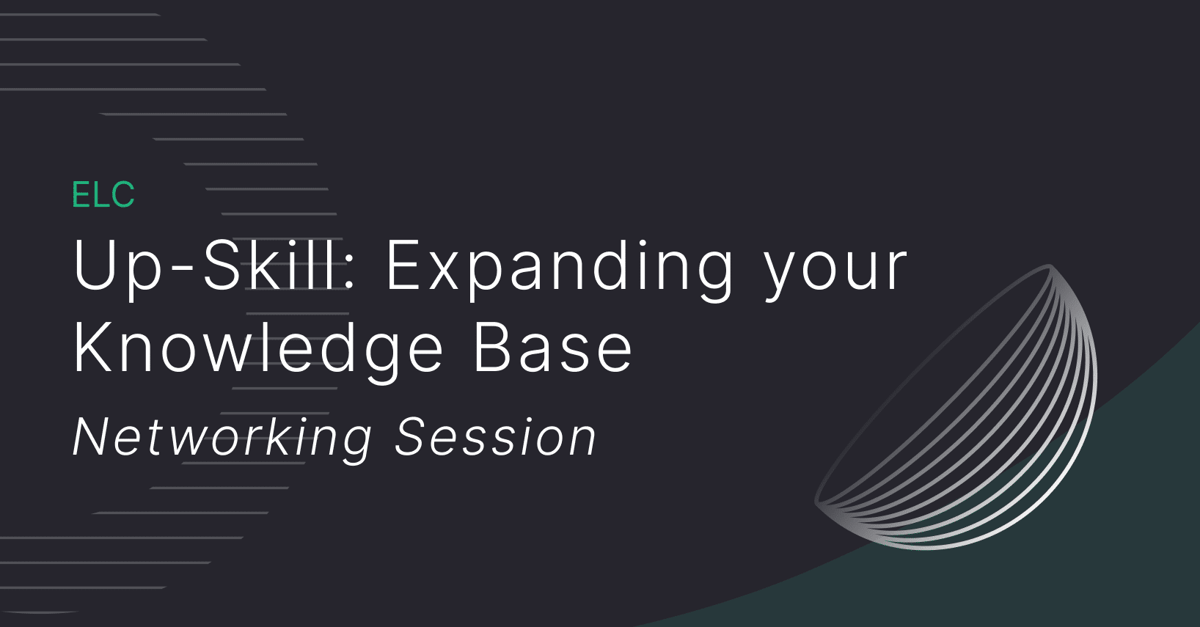 ELC

Up-Skill: Expanding your Knowledge Base

Networking Session